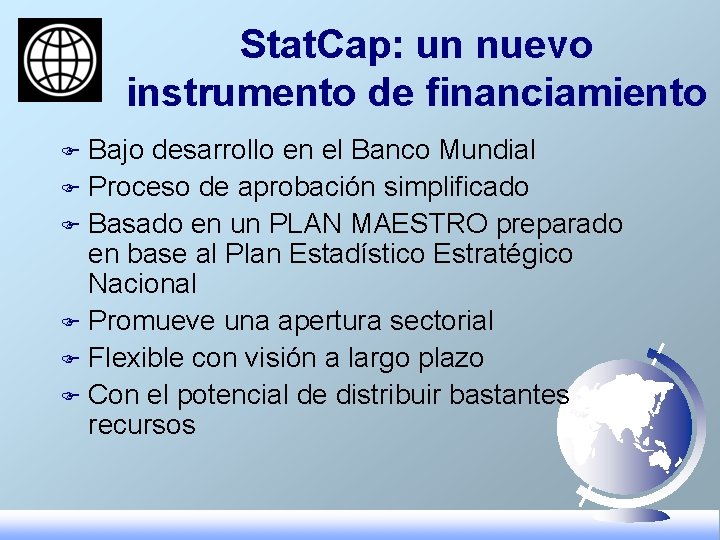 StatCap: un nuevo instrumento de financiamiento

Bajo desarrollo en el Banco Mundial

Proceso de aprobación simplificado

Basado en un PLAN MAESTRO preparado en base al Plan Estadístico Estratégico Nacional

Promueve una apertura sectorial

Flexible con visión a largo plazo

Con el potencial de distribuir bastantes recursos